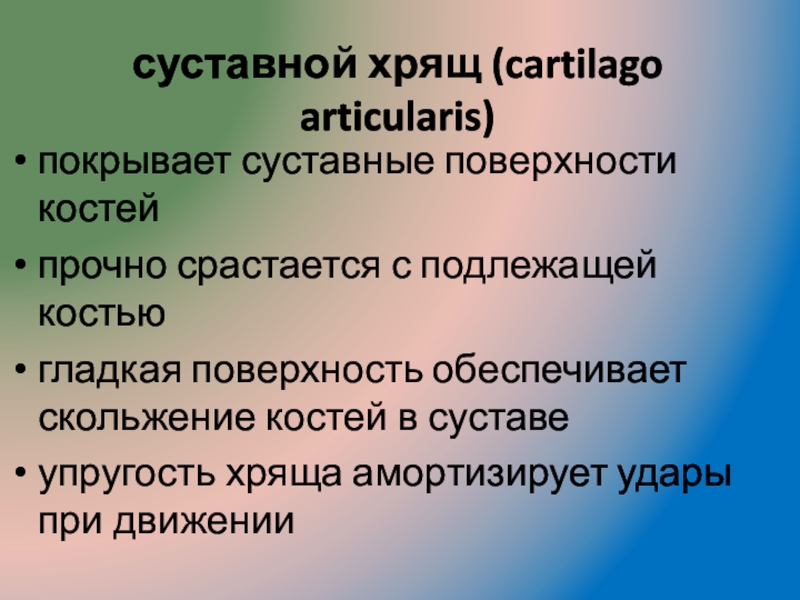 суставной хрящ (cartilago articularis)

• покрывает суставные поверхности костей

• прочно срастается с подлежащей костью

• гладкая поверхность обеспечивает скольжение костей в суставе

• упругость хряща амортизирует удары при движении